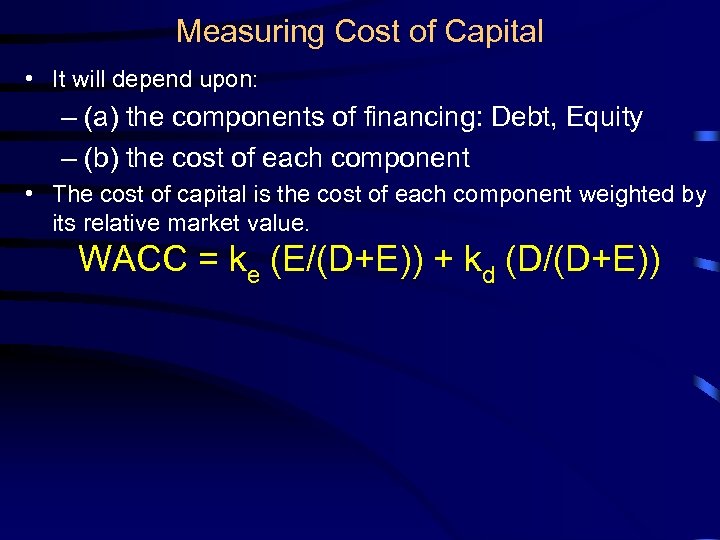 Measuring Cost of Capital

• It will depend upon:

– (a) the components of financing: Debt, Equity

– (b) the cost of each component

• The cost of capital is the cost of each component weighted by its relative market value.

$WACC = k_e (E/(D+E)) + k_d (D/(D+E))$